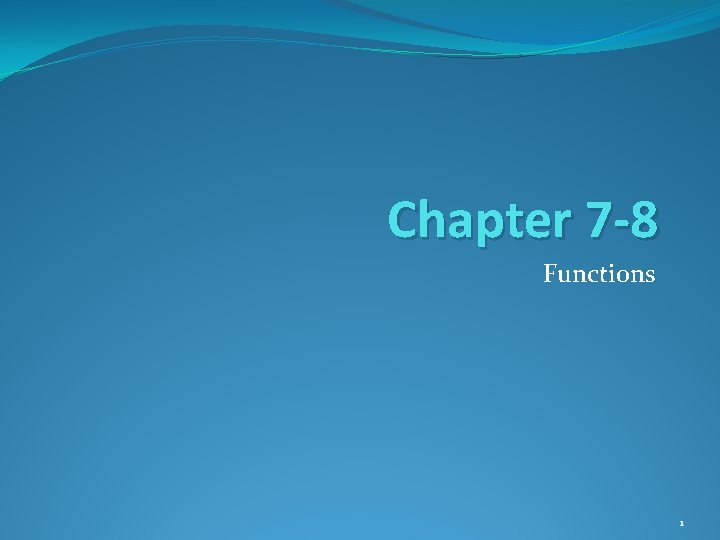 Chapter 7-8

Functions

1